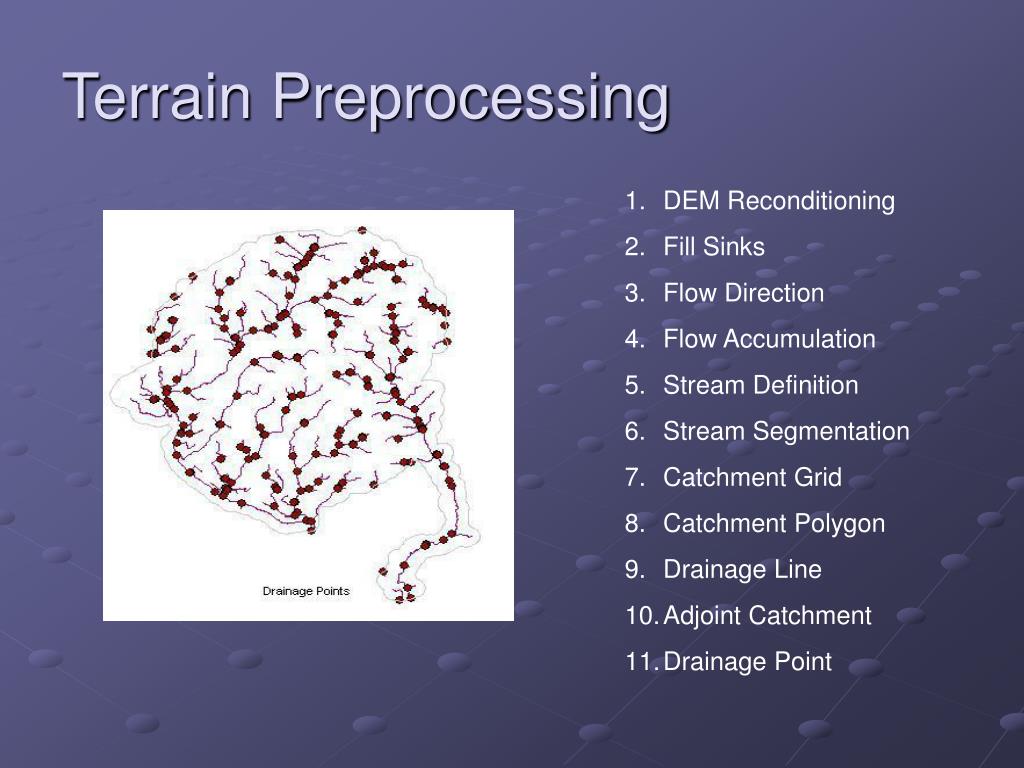 Terrain Preprocessing

Drainage Points

1. DEM Reconditioning
2. Fill Sinks
3. Flow Direction
4. Flow Accumulation
5. Stream Definition
6. Stream Segmentation
7. Catchment Grid
8. Catchment Polygon
9. Drainage Line
10. Adjoint Catchment
11. Drainage Point